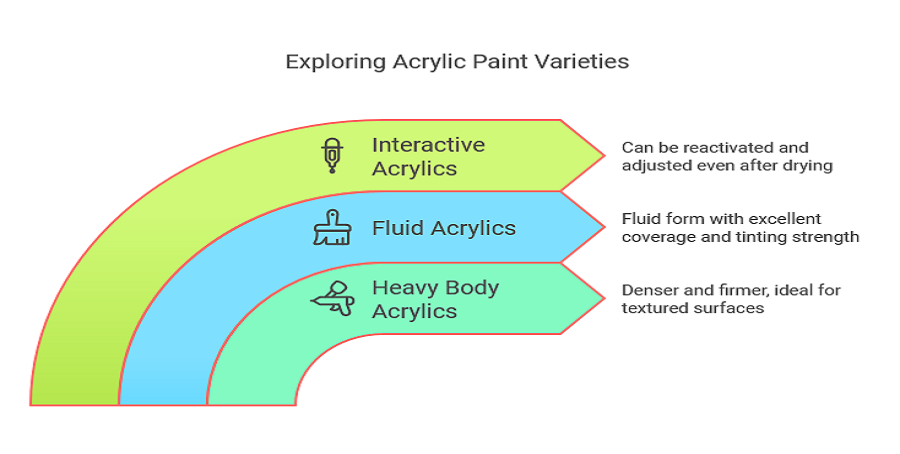 Exploring Acrylic Paint Varieties

Interactive Acrylics

Can be reactivated and adjusted even after drying

Fluid Acrylics

Fluid form with excellent coverage and tinting strength

Heavy Body Acrylics

Denser and firmer, ideal for textured surfaces